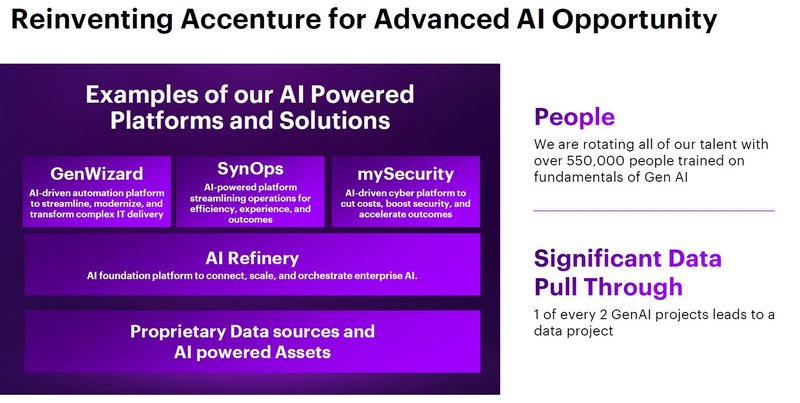 Reinventing Accenture for Advanced AI Opportunity

Examples of our AI Powered Platforms and Solutions

GenWizard
AI-driven automation platform to streamline, modernize, and transform complex IT delivery

SynOps
AI-powered platform streamlining operations for efficiency, experience, and outcomes

mySecurity
AI-driven cyber platform to cut costs, boost security, and accelerate outcomes

AI Refinery
AI foundation platform to connect, scale, and orchestrate enterprise AI.

Proprietary Data sources and AI powered Assets

People
We are rotating all of our talent with over 550,000 people trained on fundamentals of Gen AI

Significant Data Pull Through
1 of every 2 GenAI projects leads to a data project